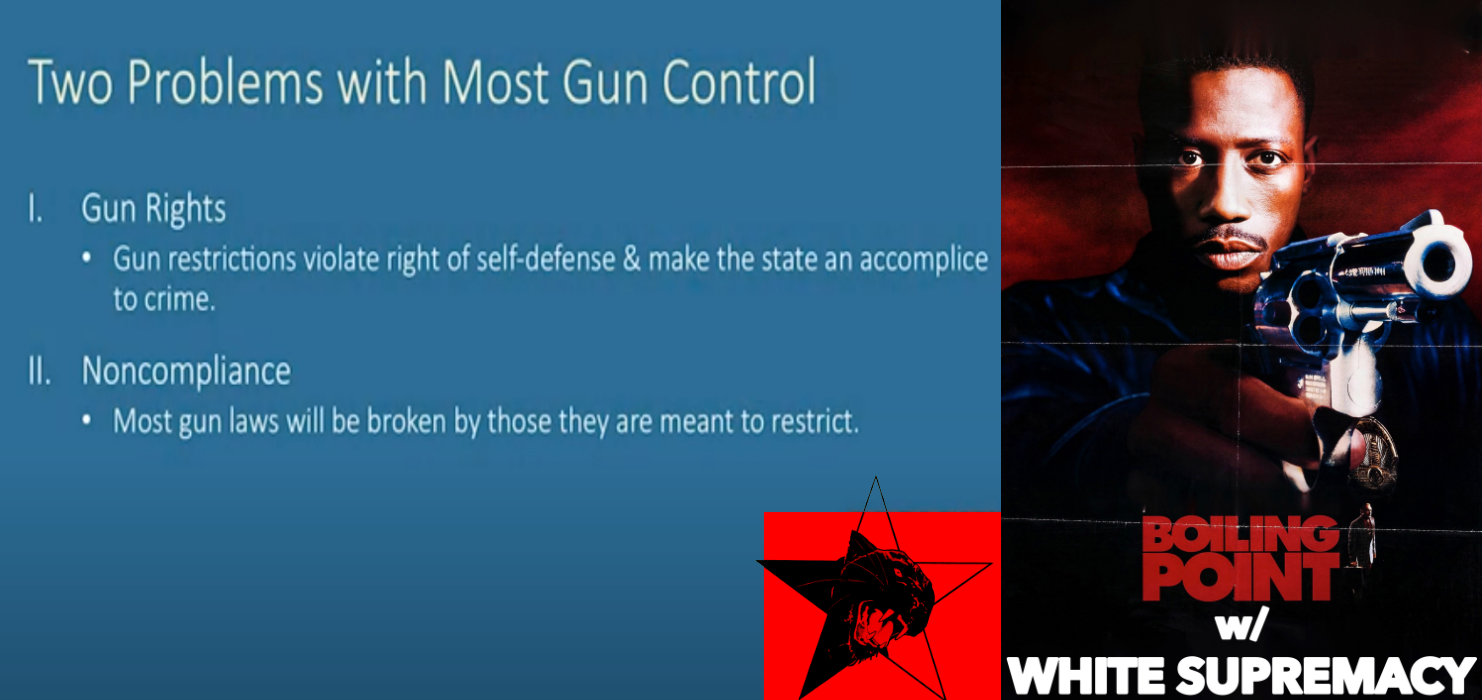 Two Problems with Most Gun Control

I. Gun Rights
• Gun restrictions violate right of self-defense & make the state an accomplice to crime.

II. Noncompliance
• Most gun laws will be broken by those they are meant to restrict.

BOILING POINT
w/
WHITE SUPREMACY